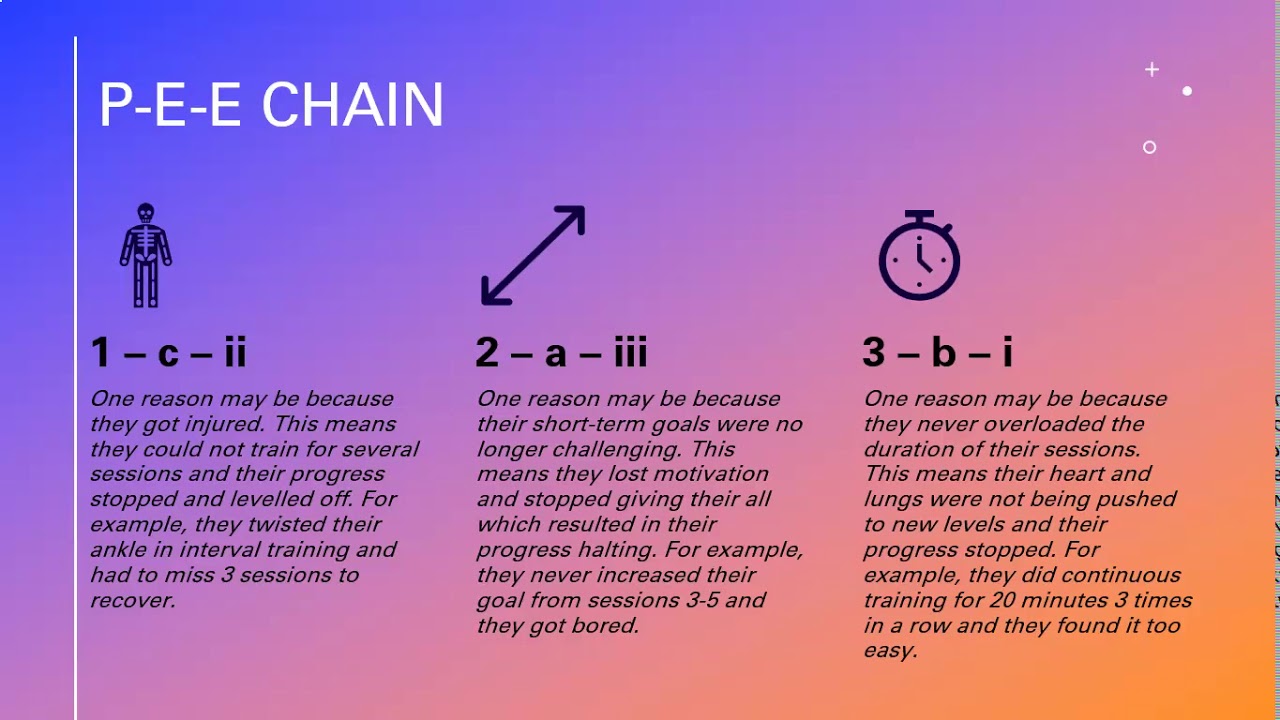 P-E-E CHAIN

1 – c – ii

One reason may be because they got injured. This means they could not train for several sessions and their progress stopped and levelled off. For example, they twisted their ankle in interval training and had to miss 3 sessions to recover.

2 – a – iii

One reason may be because their short-term goals were no longer challenging. This means they lost motivation and stopped giving their all which resulted in their progress halting. For example, they never increased their goal from sessions 3-5 and they got bored.

3 – b – i

One reason may be because they never overloaded the duration of their sessions. This means their heart and lungs were not being pushed to new levels and their progress stopped. For example, they did continuous training for 20 minutes 3 times in a row and they found it too easy.